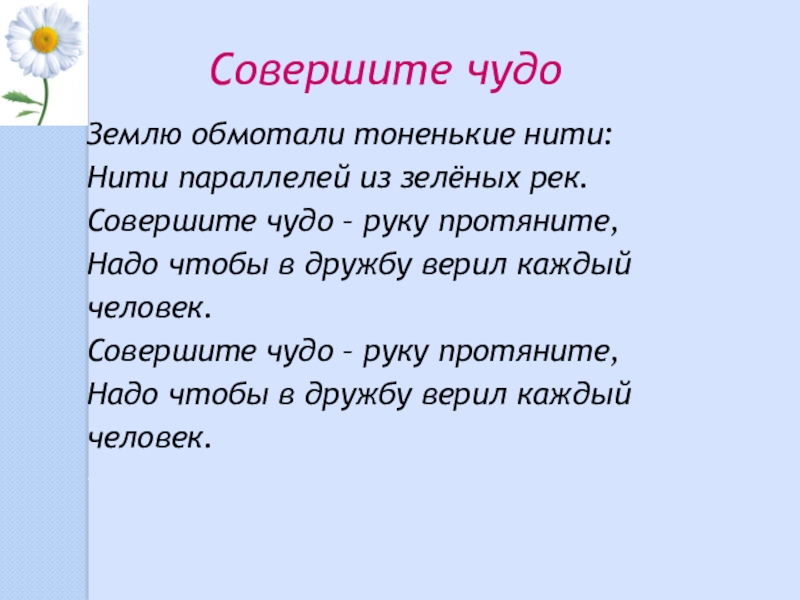 Совершите чудо

Землю обмотали тоненькие нити:
Нити параллелей из зелёных рек.
Совершите чудо – руку протяните,
Надо чтобы в дружбу верил каждый человек.
Совершите чудо – руку протяните,
Надо чтобы в дружбу верил каждый человек.